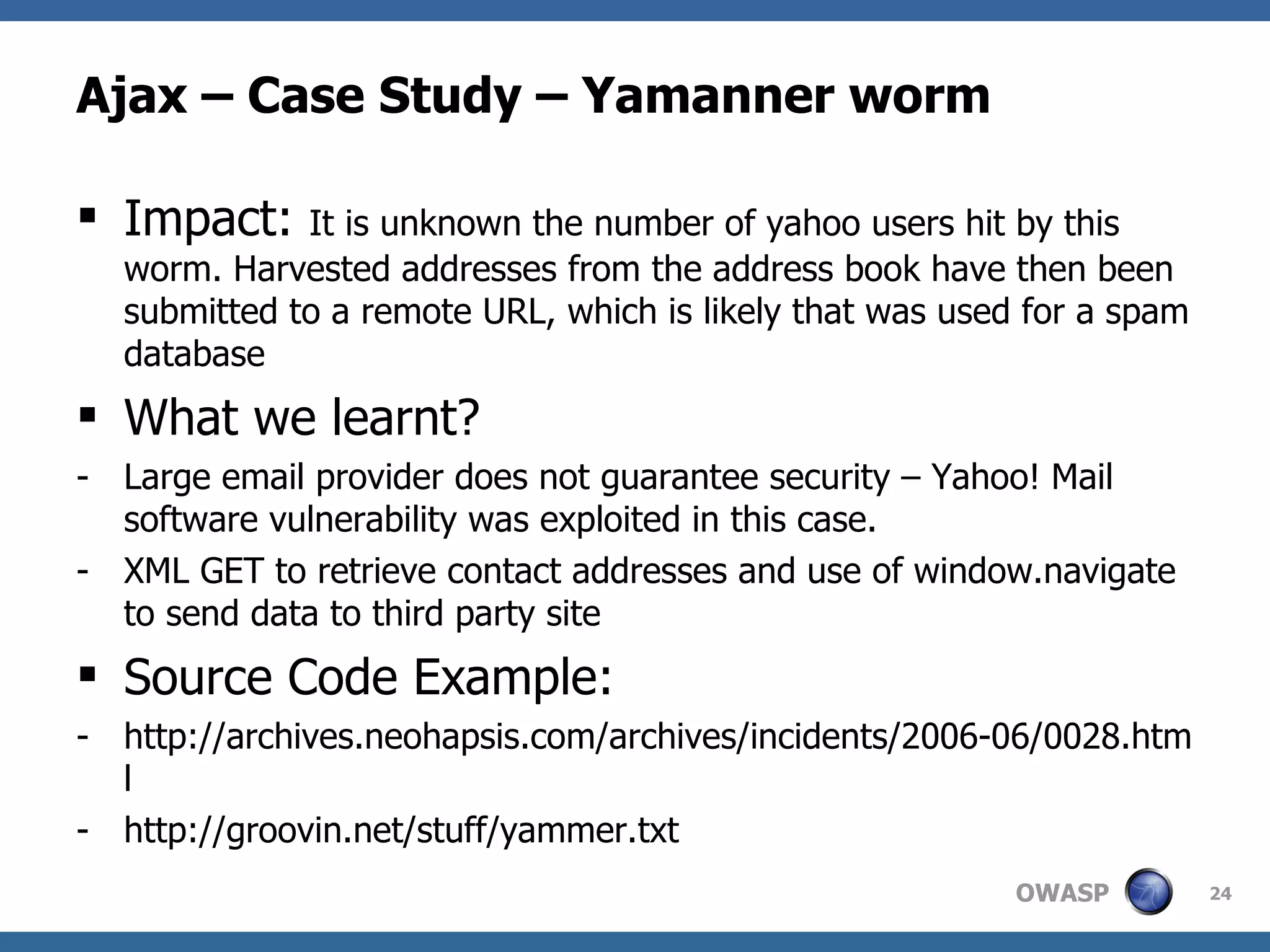 Ajax – Case Study – Yamanner worm

▪ Impact: It is unknown the number of yahoo users hit by this worm. Harvested addresses from the address book have then been submitted to a remote URL, which is likely that was used for a spam database

▪ What we learnt?

- Large email provider does not guarantee security – Yahoo! Mail software vulnerability was exploited in this case.

- XML GET to retrieve contact addresses and use of window.navigate to send data to third party site

▪ Source Code Example:

- http://archives.neohapsis.com/archives/incidents/2006-06/0028.html

- http://groovin.net/stuff/yammer.txt

OWASP

24